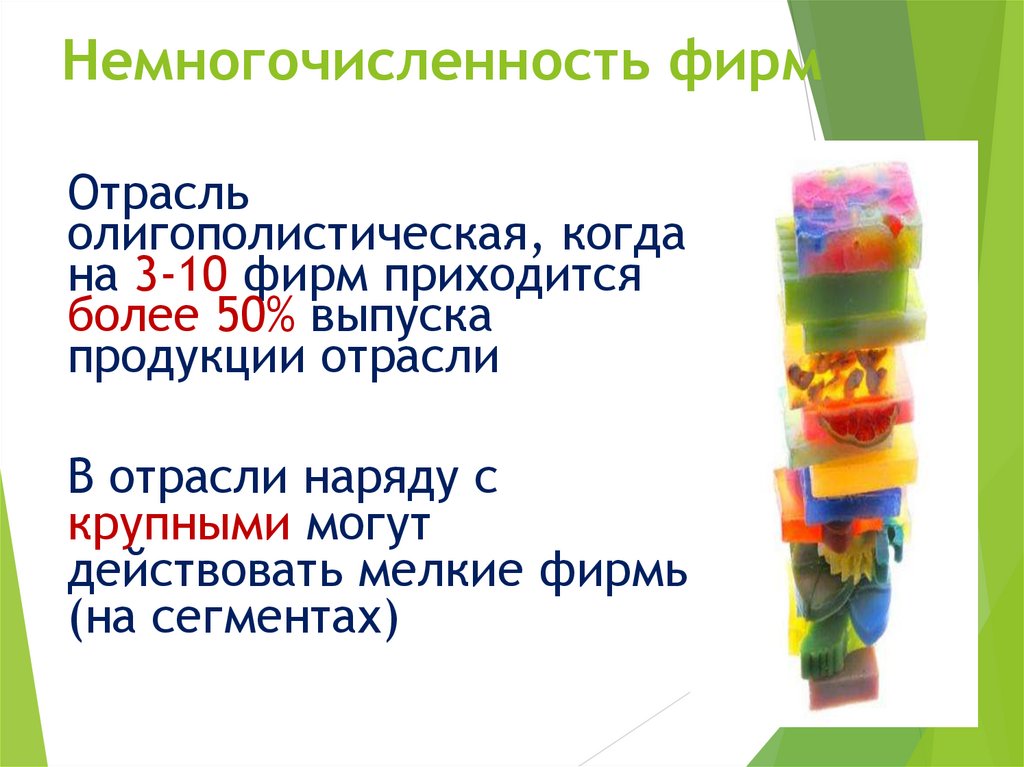 Немногочисленность фирм

Отрасль олигополистическая, когда на 3-10 фирм приходится более 50% выпуска продукции отрасли

В отрасли наряду с крупными могут действовать мелкие фирмь (на сегментах)